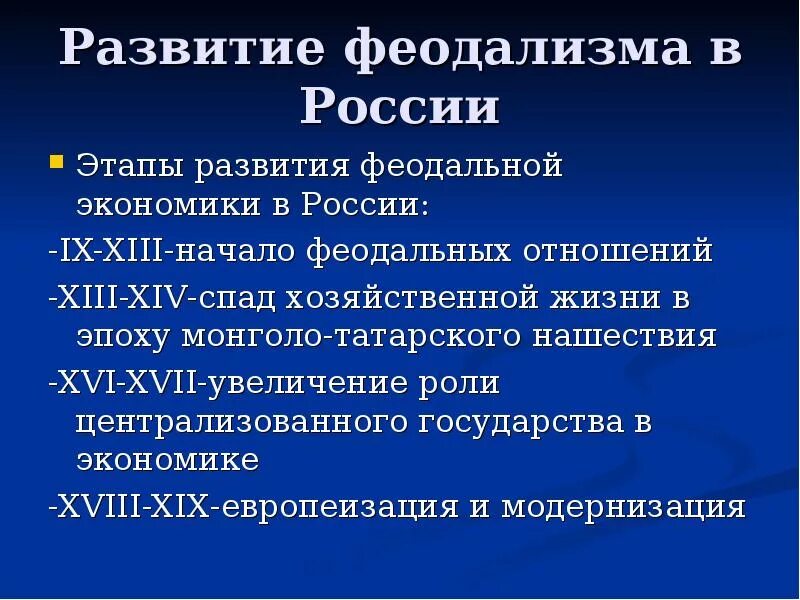 Развитие феодализма в России

Этапы развития феодальной экономики в России:

-IX-XIII-начало феодальных отношений

-XIII-XIV-спад хозяйственной жизни в эпоху монголо-татарского нашествия

-XVI-XVII-увеличение роли централизованного государства в экономике

-XVIII-XIX-европеизация и модернизация